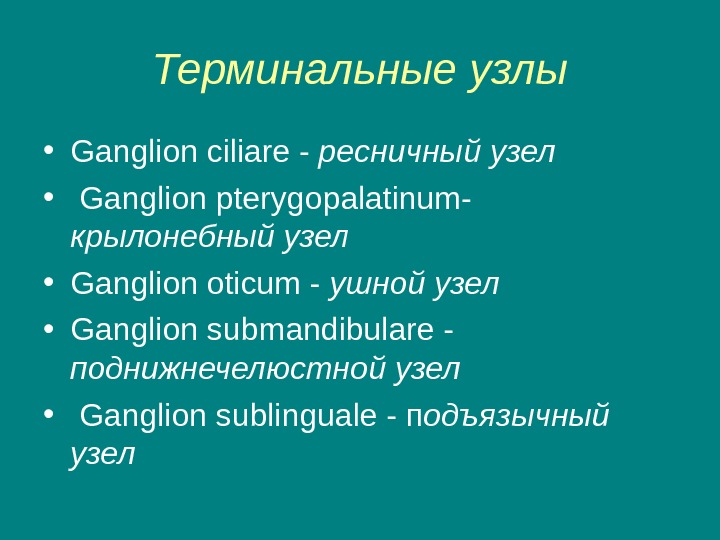 Терминальные узлы

• Ganglion ciliare - ресничный узел
• Ganglion pterygopalatinum- крылонебный узел
• Ganglion oticum - ушной узел
• Ganglion submandibulare - поднижнечелюстной узел
• Ganglion sublinguale - подъязычный узел